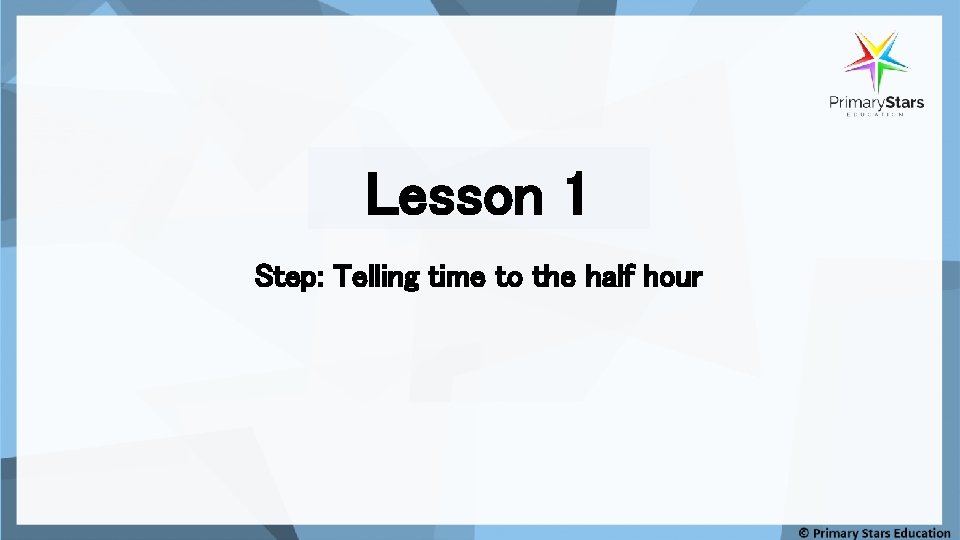 PrimaryStars
EDUCATION

Lesson 1

Step: Telling time to the half hour

© Primary Stars Education